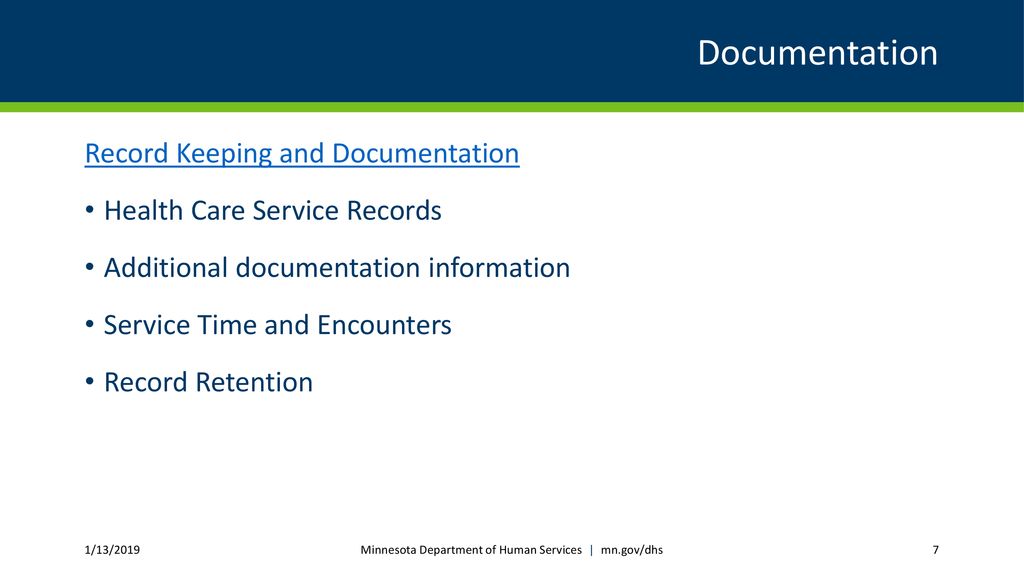 Documentation

Record Keeping and Documentation

• Health Care Service Records

• Additional documentation information

• Service Time and Encounters

• Record Retention

1/13/2019

Minnesota Department of Human Services | mn.gov/dhs

7